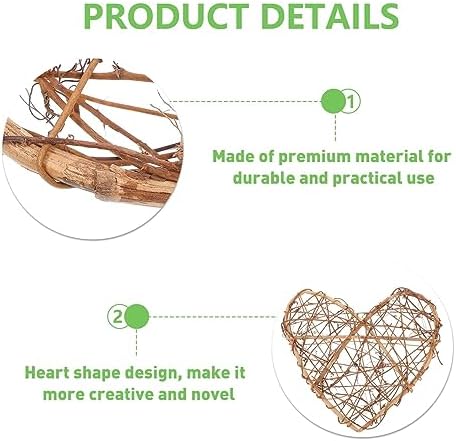 PRODUCT DETAILS

1

Made of premium material for durable and practical use

2

Heart shape design, make it more creative and novel